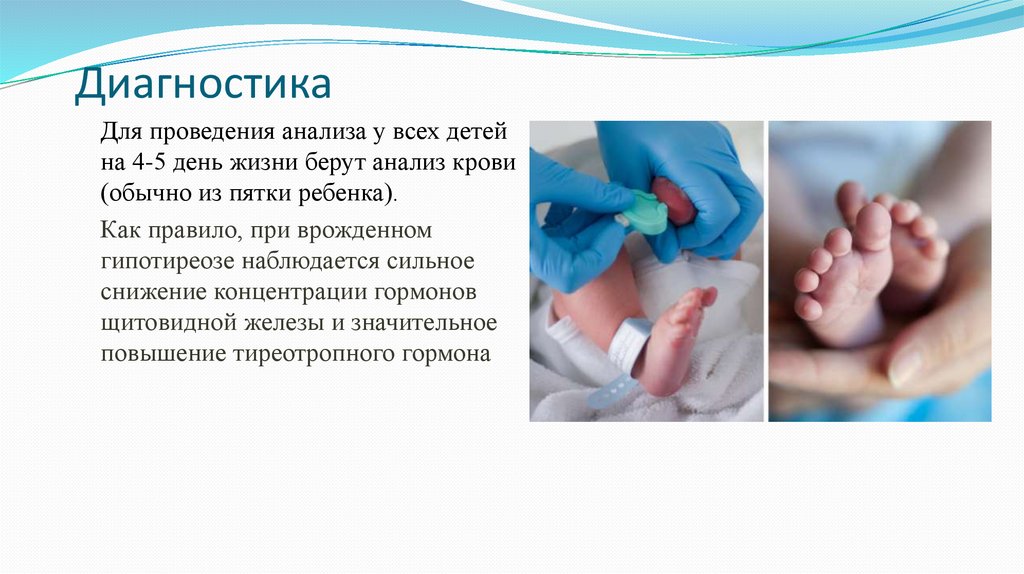 Диагностика

Для проведения анализа у всех детей на 4-5 день жизни берут анализ крови (обычно из пятки ребенка).

Как правило, при врожденном гипотиреозе наблюдается сильное снижение концентрации гормонов щитовидной железы и значительное повышение тиреотропного гормона